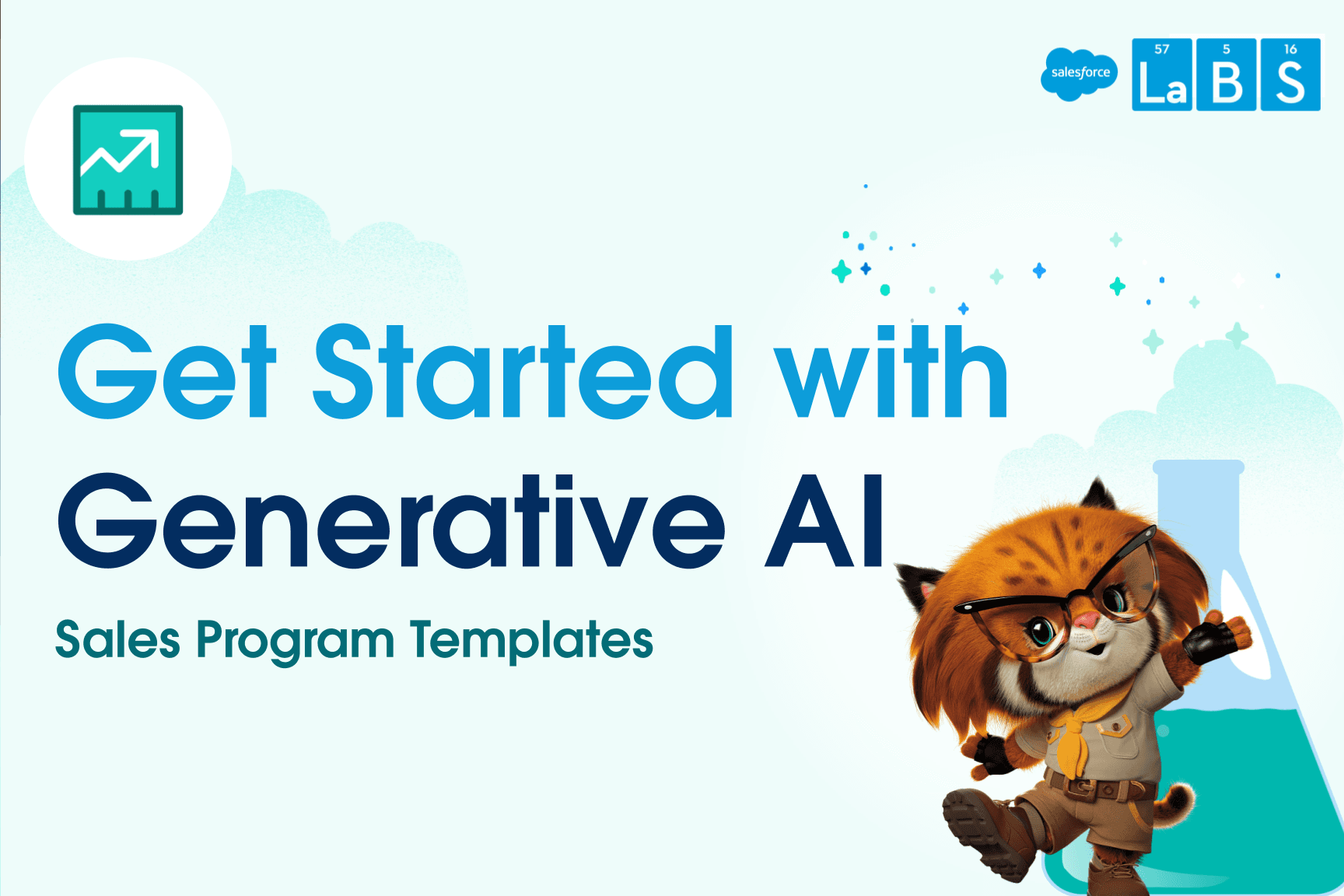 salesforce

57 La 5 B 16 S

Get Started with Generative AI

Sales Program Templates